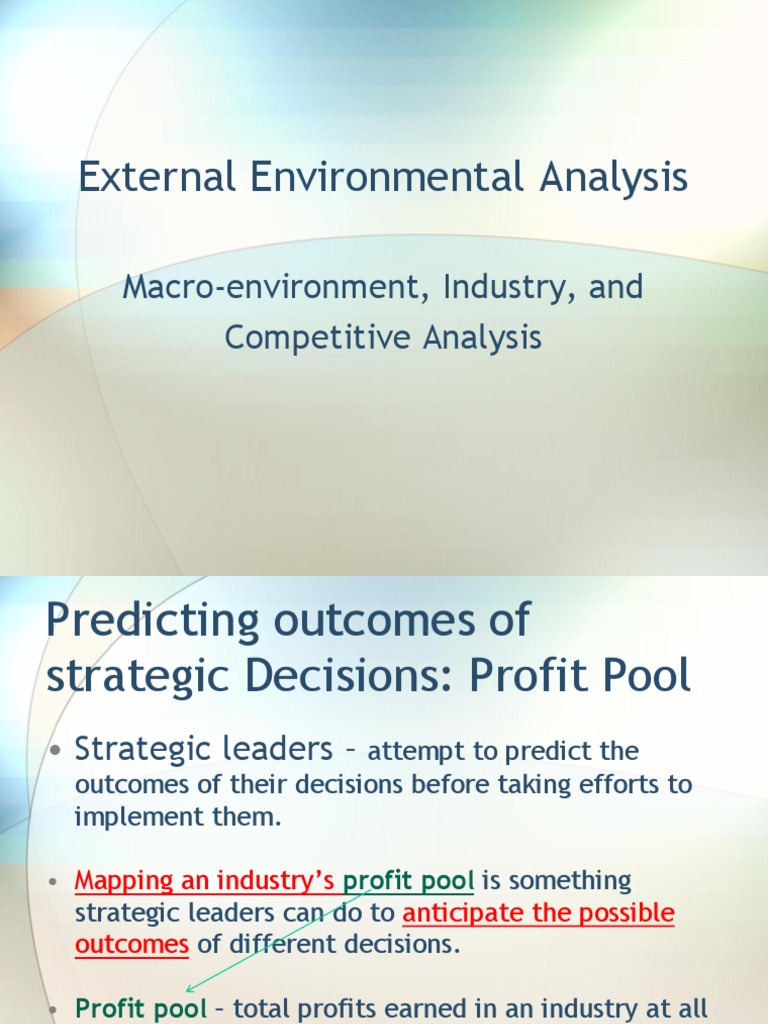 External Environmental Analysis

Macro-environment, Industry, and Competitive Analysis

Predicting outcomes of strategic Decisions: Profit Pool

• Strategic leaders – attempt to predict the outcomes of their decisions before taking efforts to implement them.

• Mapping an industry's profit pool is something strategic leaders can do to anticipate the possible outcomes of different decisions.

• Profit pool – total profits earned in an industry at all